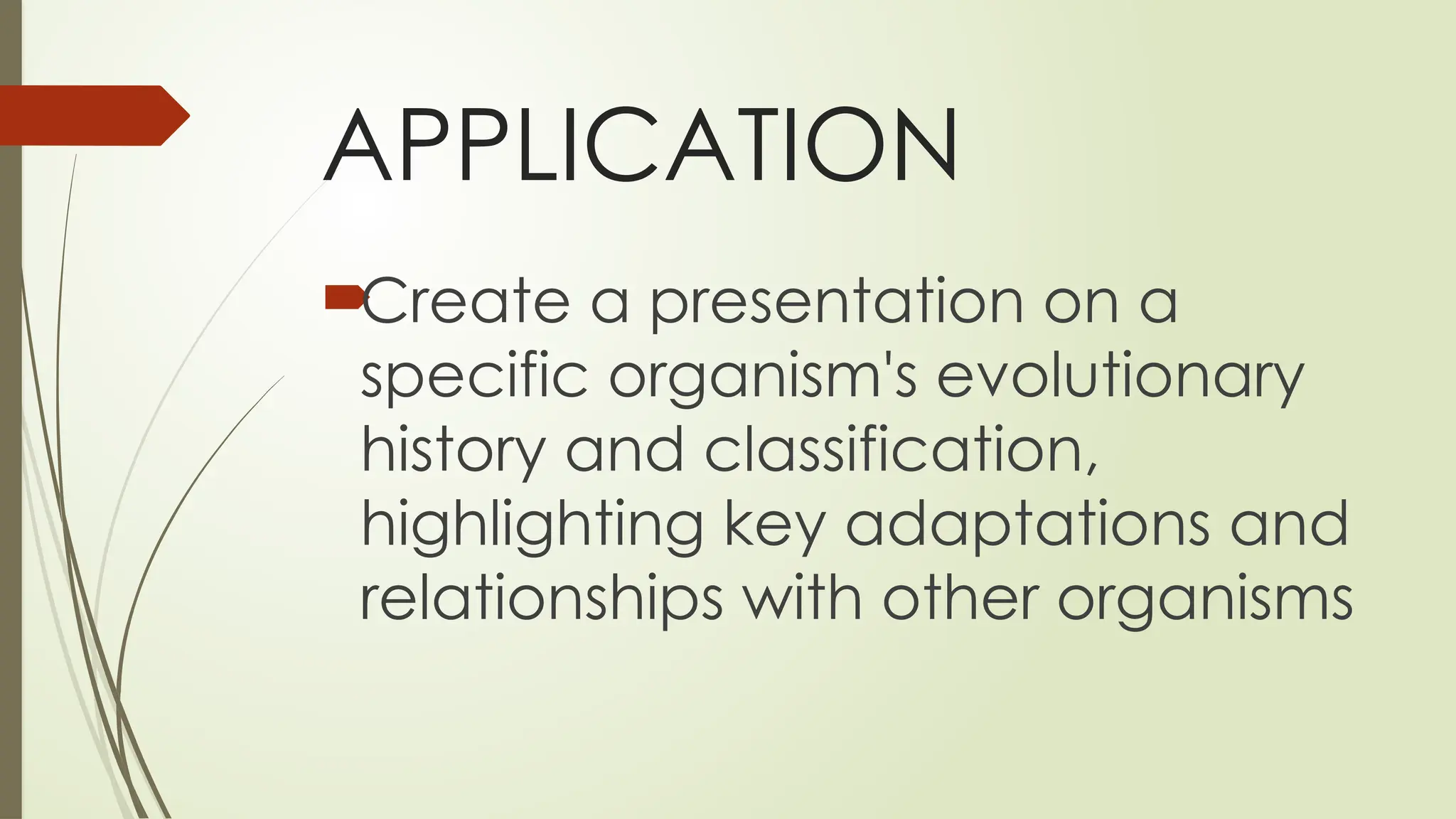 APPLICATION

Create a presentation on a specific organism's evolutionary history and classification, highlighting key adaptations and relationships with other organisms